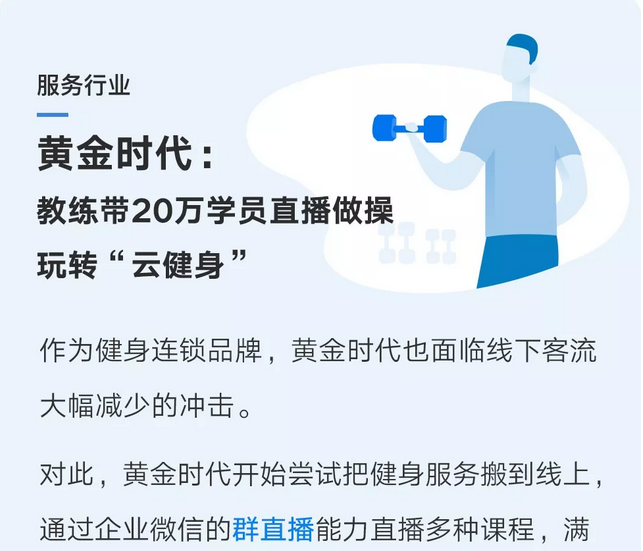 服务行业

黄金时代：
教练带20万学员直播做操
玩转“云健身”

作为健身连锁品牌，黄金时代也面临线下客流大幅减少的冲击。

对此，黄金时代开始尝试把健身服务搬到线上，通过企业微信的群直播能力直播多种课程，满